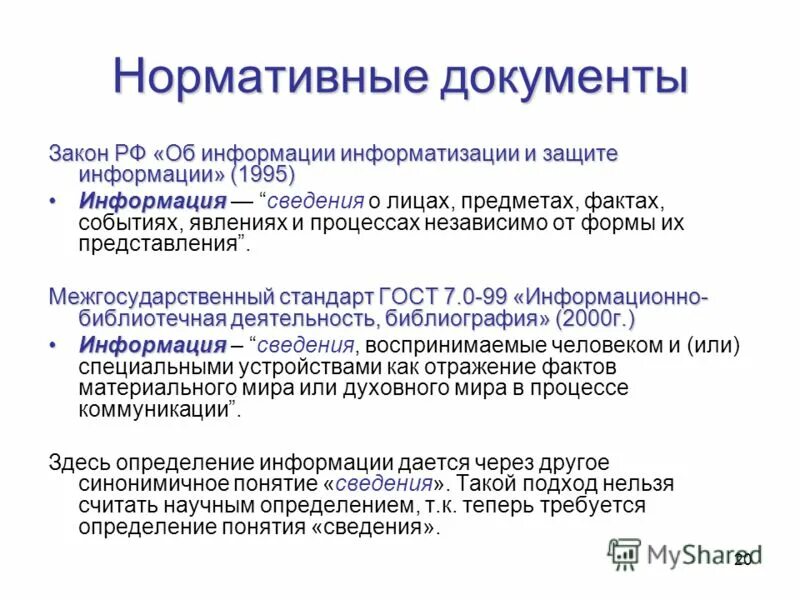 Нормативные документы

Закон РФ «Об информации информатизации и защите информации» (1995)

• Информация — “сведения о лицах, предметах, фактах, событиях, явлениях и процессах независимо от формы их представления”.

Межгосударственный стандарт ГОСТ 7.0-99 «Информационно-библиотечная деятельность, библиография» (2000г.)

• Информация – “сведения, воспринимаемые человеком и (или) специальными устройствами как отражение фактов материального мира или духовного мира в процессе коммуникации”.

Здесь определение информации дается через другое синонимичное понятие «сведения». Такой подход нельзя считать научным определением, т.к. теперь требуется определение понятия «сведения».

MyShared

20